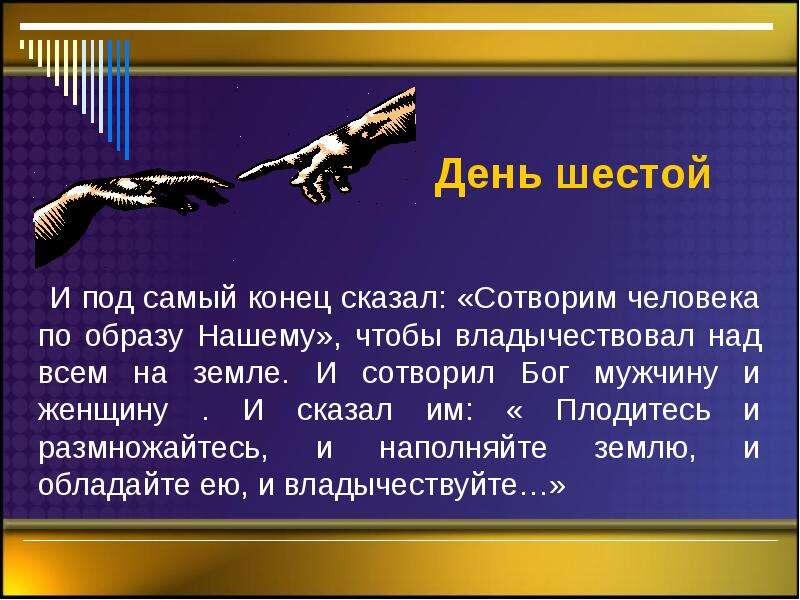 День шестой

И под самый конец сказал: «Сотворим человека по образу Нашему», чтобы владычествовал над всем на земле. И сотворил Бог мужчину и женщину . И сказал им: « Плодитесь и размножайтесь, и наполняйте землю, и обладайте ею, и владычествуйте…»